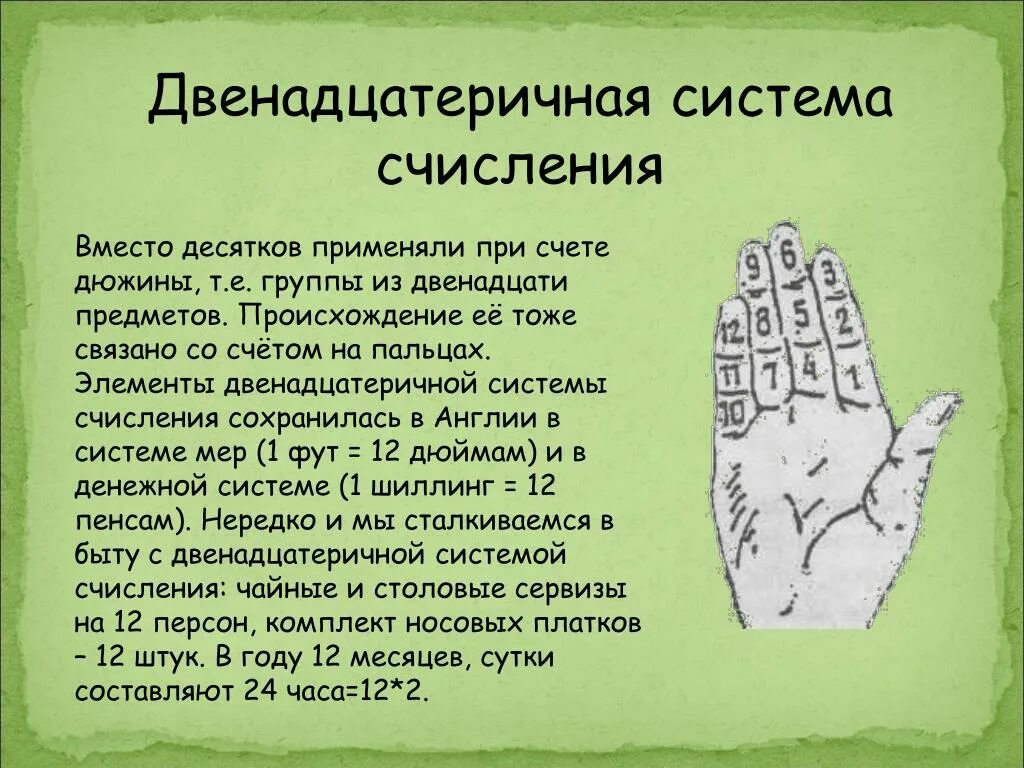 Двенадцатеричная система счисления

Вместо десятков применяли при счете дюжины, т.е. группы из двенадцати предметов. Происхождение её тоже связано со счётом на пальцах. Элементы двенадцатеричной системы счисления сохранилась в Англии в системе мер (1 фут = 12 дюймам) и в денежной системе (1 шиллинг = 12 пенсам). Нередко и мы сталкиваемся в быту с двенадцатеричной системой счисления: чайные и столовые сервизы на 12 персон, комплект носовых платков – 12 штук. В году 12 месяцев, сутки составляют 24 часа=12*2.

9 6 3
12 8 5 2
11 7 4 1
10